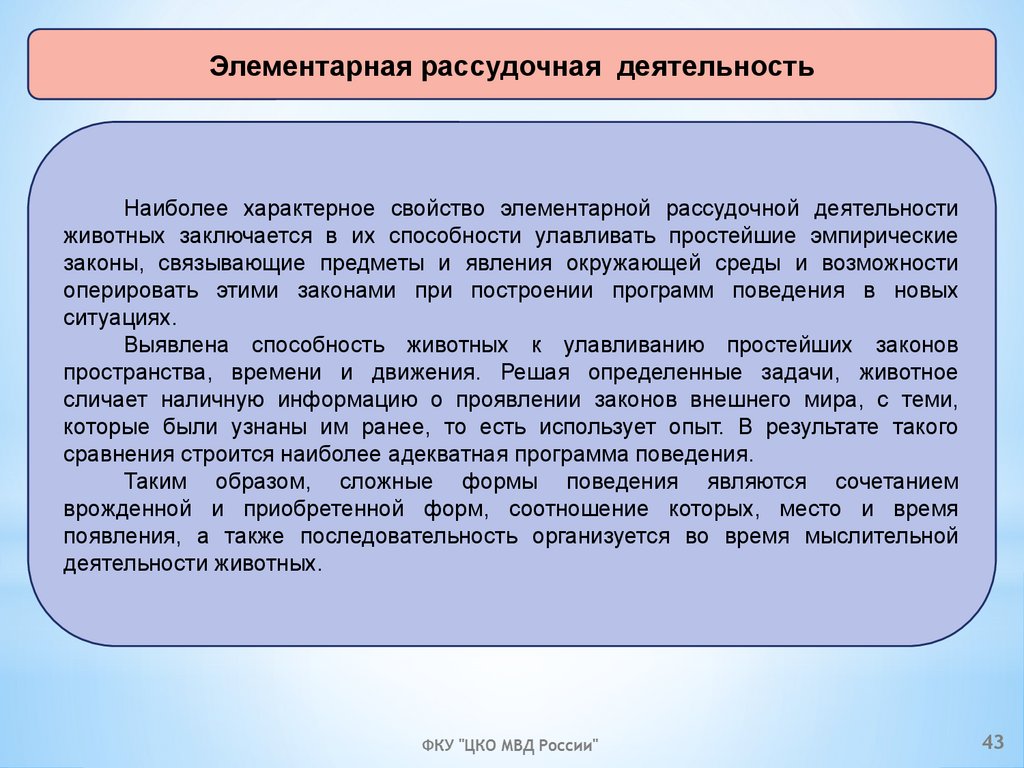 Элементарная рассудочная деятельность

Наиболее характерное свойство элементарной рассудочной деятельности животных заключается в их способности улавливать простейшие эмпирические законы, связывающие предметы и явления окружающей среды и возможности оперировать этими законами при построении программ поведения в новых ситуациях.

Выявлена способность животных к улавливанию простейших законов пространства, времени и движения. Решая определенные задачи, животное сличает наличную информацию о проявлении законов внешнего мира, с теми, которые были узнаны им ранее, то есть использует опыт. В результате такого сравнения строится наиболее адекватная программа поведения.

Таким образом, сложные формы поведения являются сочетанием врожденной и приобретенной форм, соотношение которых, место и время появления, а также последовательность организуется во время мыслительной деятельности животных.

ФКУ "ЦКО МВД России"

43